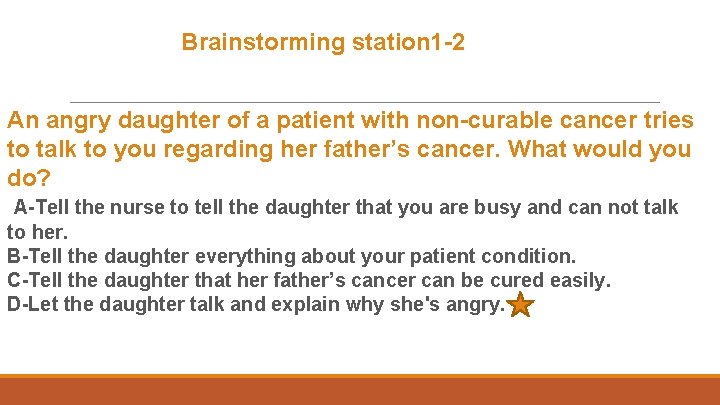 Brainstorming station1-2

An angry daughter of a patient with non-curable cancer tries to talk to you regarding her father's cancer. What would you do?

A-Tell the nurse to tell the daughter that you are busy and can not talk to her.
B-Tell the daughter everything about your patient condition.
C-Tell the daughter that her father's cancer can be cured easily.
D-Let the daughter talk and explain why she's angry.